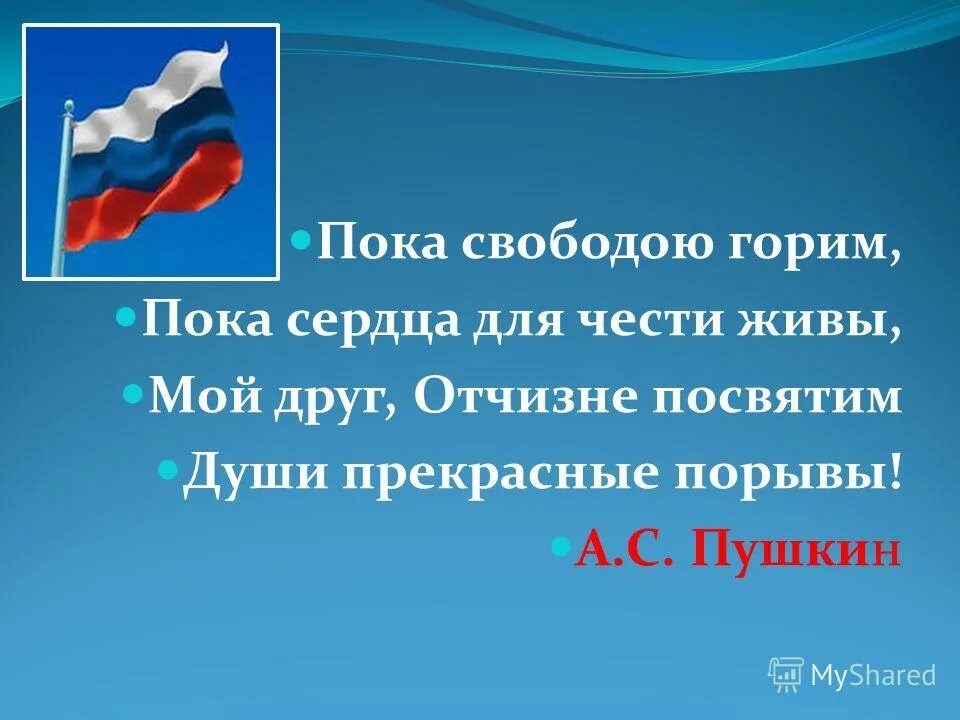 Пока свободою горим,
Пока сердца для чести живы,
Мой друг, Отчизне посвятим
Души прекрасные порывы!
А.С. Пушкин

MyShared